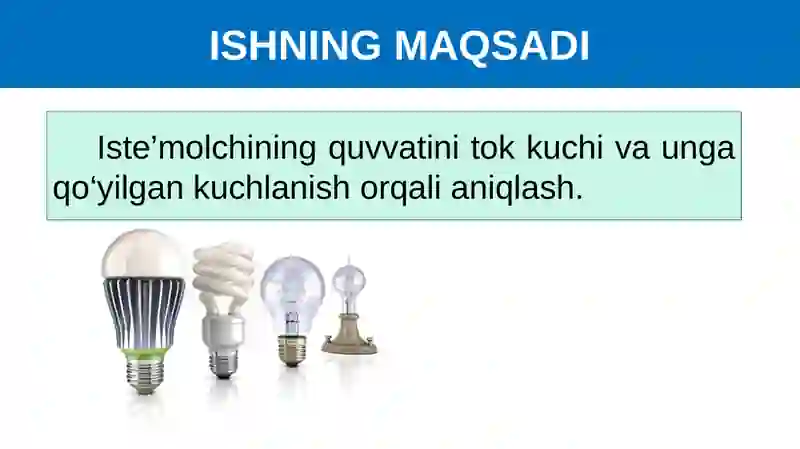 ISHNING MAQSADI

Iste’molchining quvvatini tok kuchi va unga qo‘yilgan kuchlanish orqali aniqlash.